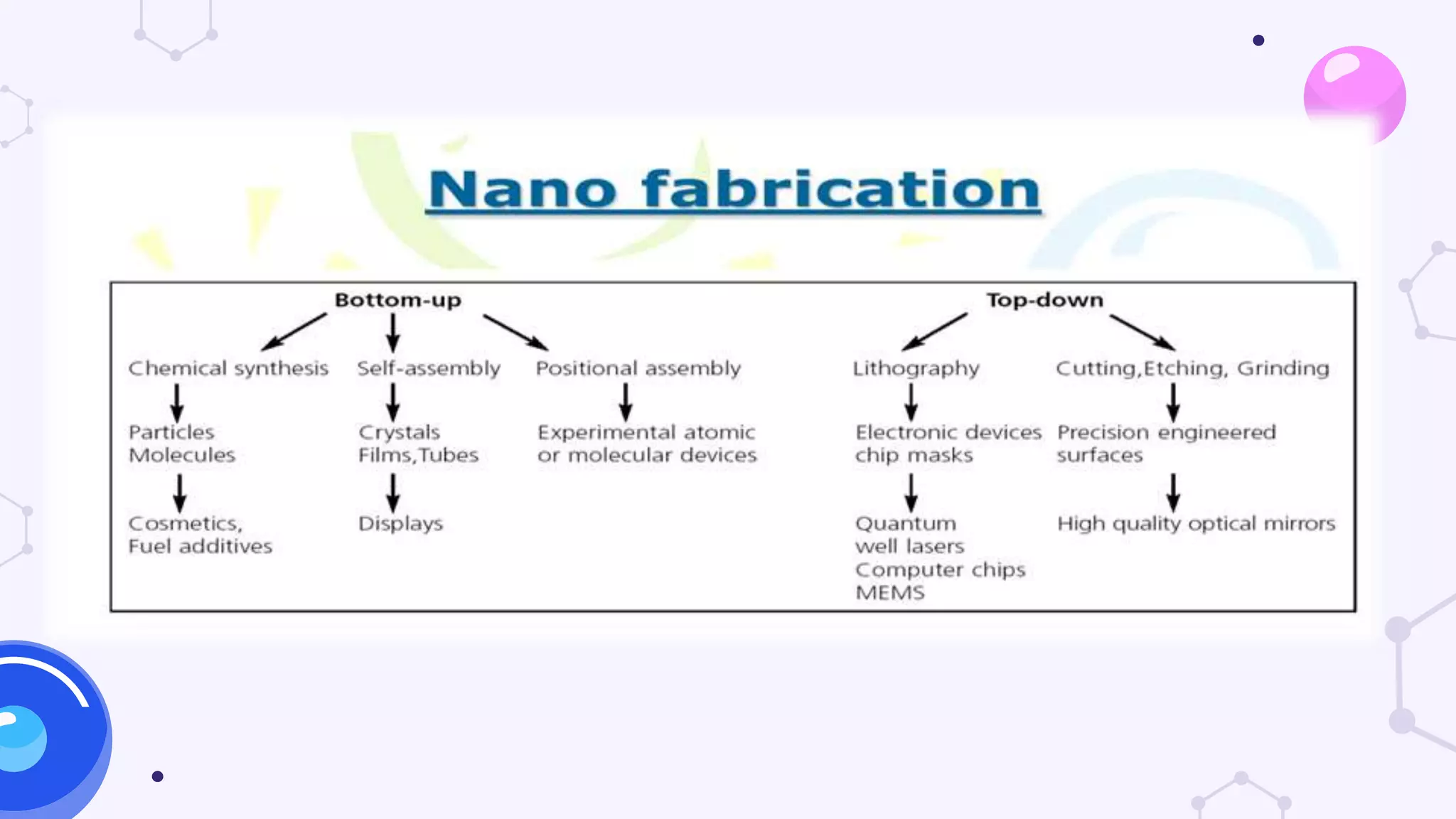 Nano fabrication

Bottom-up

Chemical synthesis
Particles
Molecules
Cosmetics,
Fuel additives

Self-assembly
Crystals
Films,Tubes
Displays

Positional assembly
Experimental atomic
or molecular devices

Top-down

Lithography
Electronic devices
chip masks
Quantum
well lasers
Computer chips
MEMS

Cutting,Etching, Grinding
Precision engineered
surfaces
High quality optical mirrors